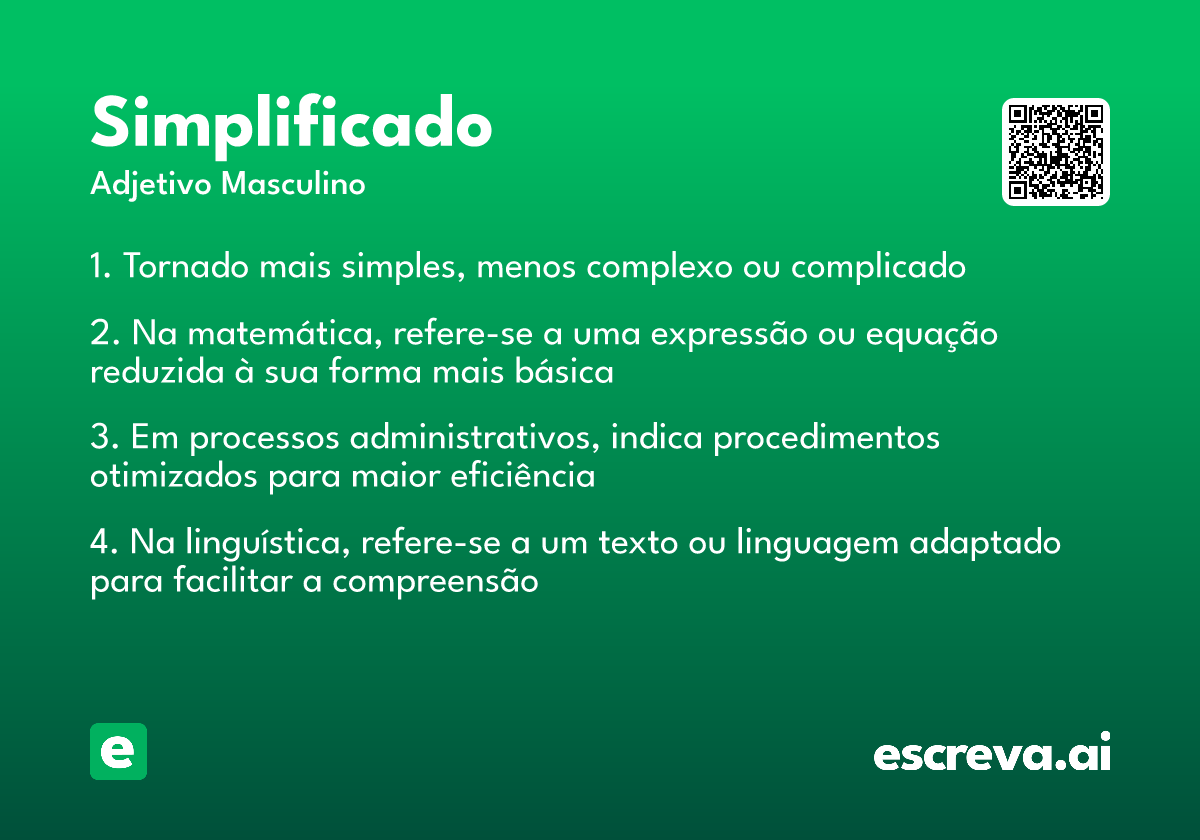 Simplificado
Adjetivo Masculino

1. Tornado mais simples, menos complexo ou complicado

2. Na matemática, refere-se a uma expressão ou equação reduzida à sua forma mais básica

3. Em processos administrativos, indica procedimentos otimizados para maior eficiência

4. Na linguística, refere-se a um texto ou linguagem adaptado para facilitar a compreensão

e

escreva.ai